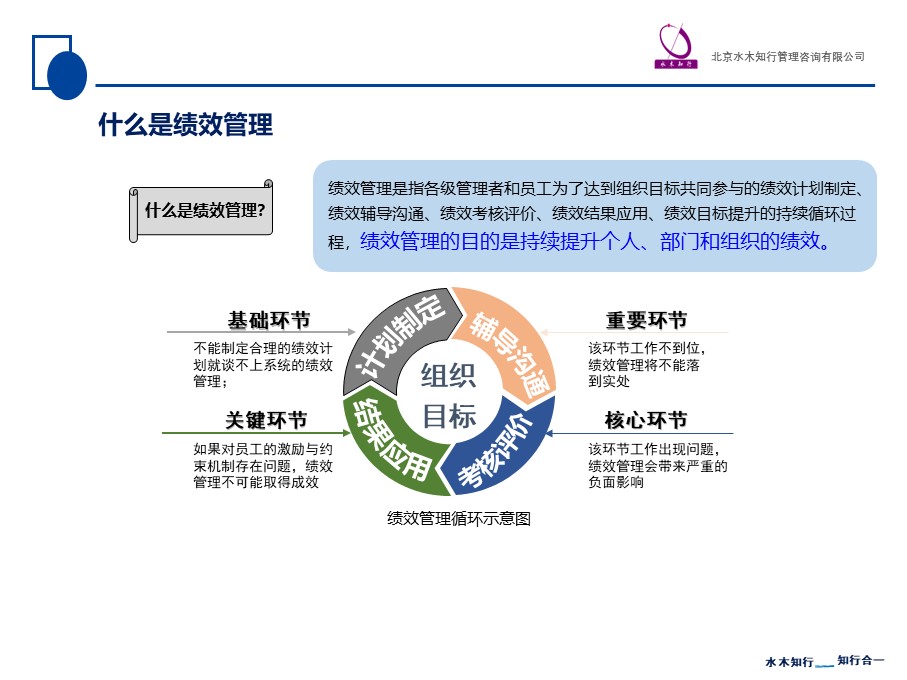 水木知行

北京水木知行管理咨询有限公司

什么是绩效管理

什么是绩效管理?

绩效管理是指各级管理者和员工为了达到组织目标共同参与的绩效计划制定、绩效辅导沟通、绩效考核评价、绩效结果应用、绩效目标提升的持续循环过程，绩效管理的目的是持续提升个人、部门和组织的绩效。

基础环节

不能制定合理的绩效计划就谈不上系统的绩效管理；

关键环节

如果对员工的激励与约束机制存在问题，绩效管理不可能取得成效

计划制定

辅导沟通

考核评价

结果应用

组织目标

重要环节

该环节工作不到位，绩效管理将不能落到实处

核心环节

该环节工作出现问题，绩效管理会带来严重的负面影响

绩效管理循环示意图

水木知行 知行合一